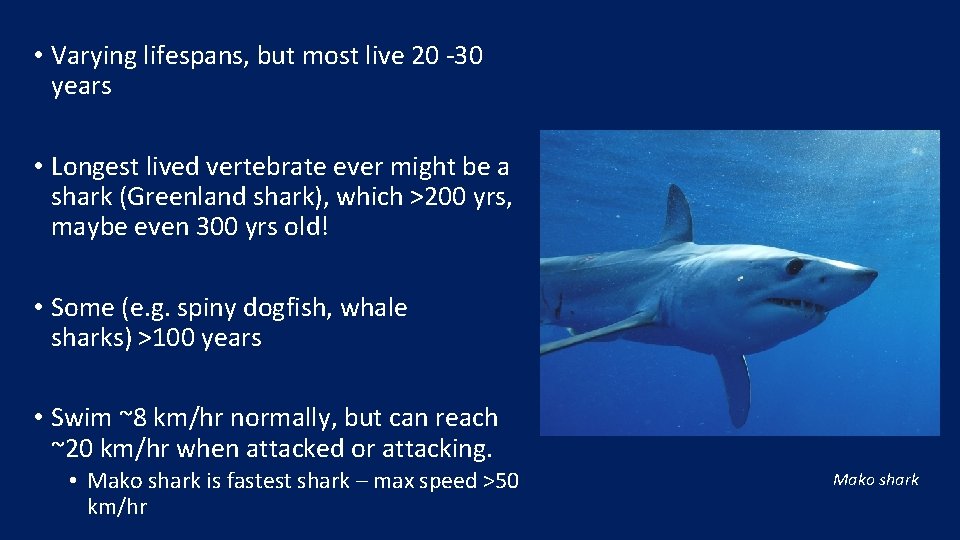 • Varying lifespans, but most live 20 -30 years

• Longest lived vertebrate ever might be a shark (Greenland shark), which >200 yrs, maybe even 300 yrs old!

• Some (e.g. spiny dogfish, whale sharks) >100 years

• Swim ~8 km/hr normally, but can reach ~20 km/hr when attacked or attacking.
  • Mako shark is fastest shark – max speed >50 km/hr

Mako shark